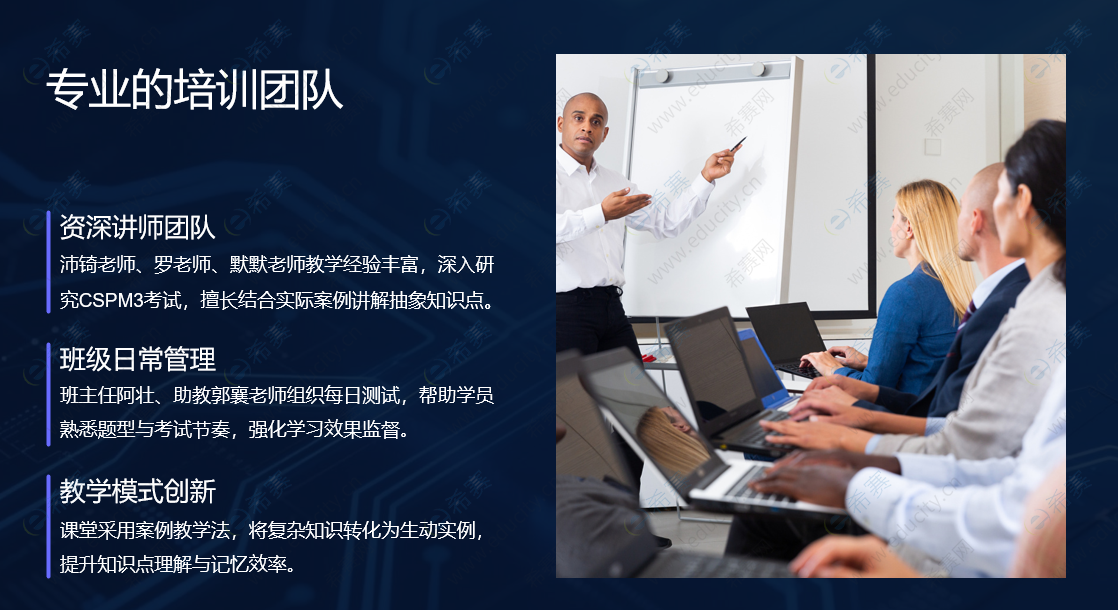 专业的培训团队

资深讲师团队
沛锜老师、罗老师、默默老师教学经验丰富，深入研究CSPM3考试，擅长结合实际案例讲解抽象知识点。

班级日常管理
班主任阿壮、助教郭襄老师组织每日测试，帮助学员熟悉题型与考试节奏，强化学习效果监督。

教学模式创新
课堂采用案例教学法，将复杂知识转化为生动实例，提升知识点理解与记忆效率。

希赛网
www.educity.cn